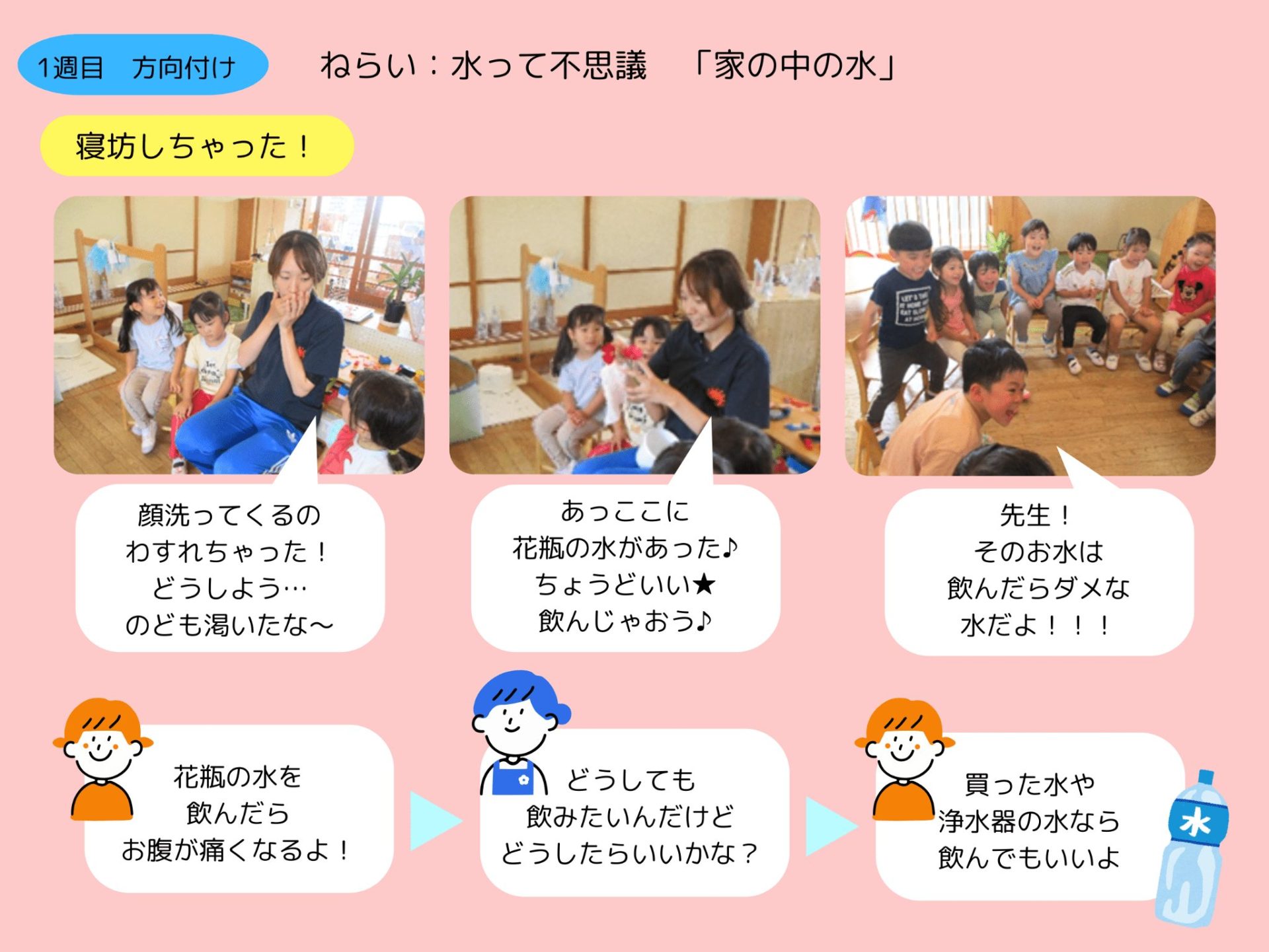 1週目　方向付け

ねらい：水って不思議　「家の中の水」

寝坊しちゃった！

顔洗ってくるの
わすれちゃった！
どうしよう…
のども渇いたな～

あっここに
花瓶の水があった♪
ちょうどいい★
飲んじゃおう♪

先生！
そのお水は
飲んだらダメな
水だよ！！！

花瓶の水を
飲んだら
お腹が痛くなるよ！

どうしても
飲みたいんだけど
どうしたらいいかな？

買った水や
浄水器の水なら
飲んでもいいよ

水